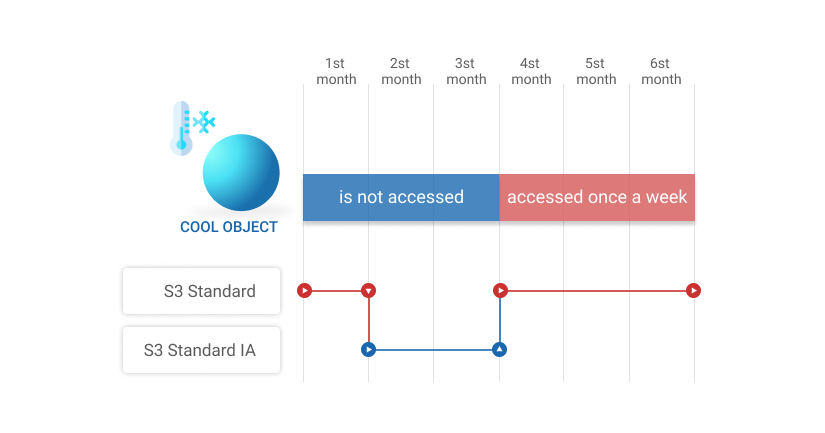 1st month
2st month
3st month
4st month
5st month
6st month

COOL OBJECT

is not accessed
accessed once a week

S3 Standard

S3 Standard IA